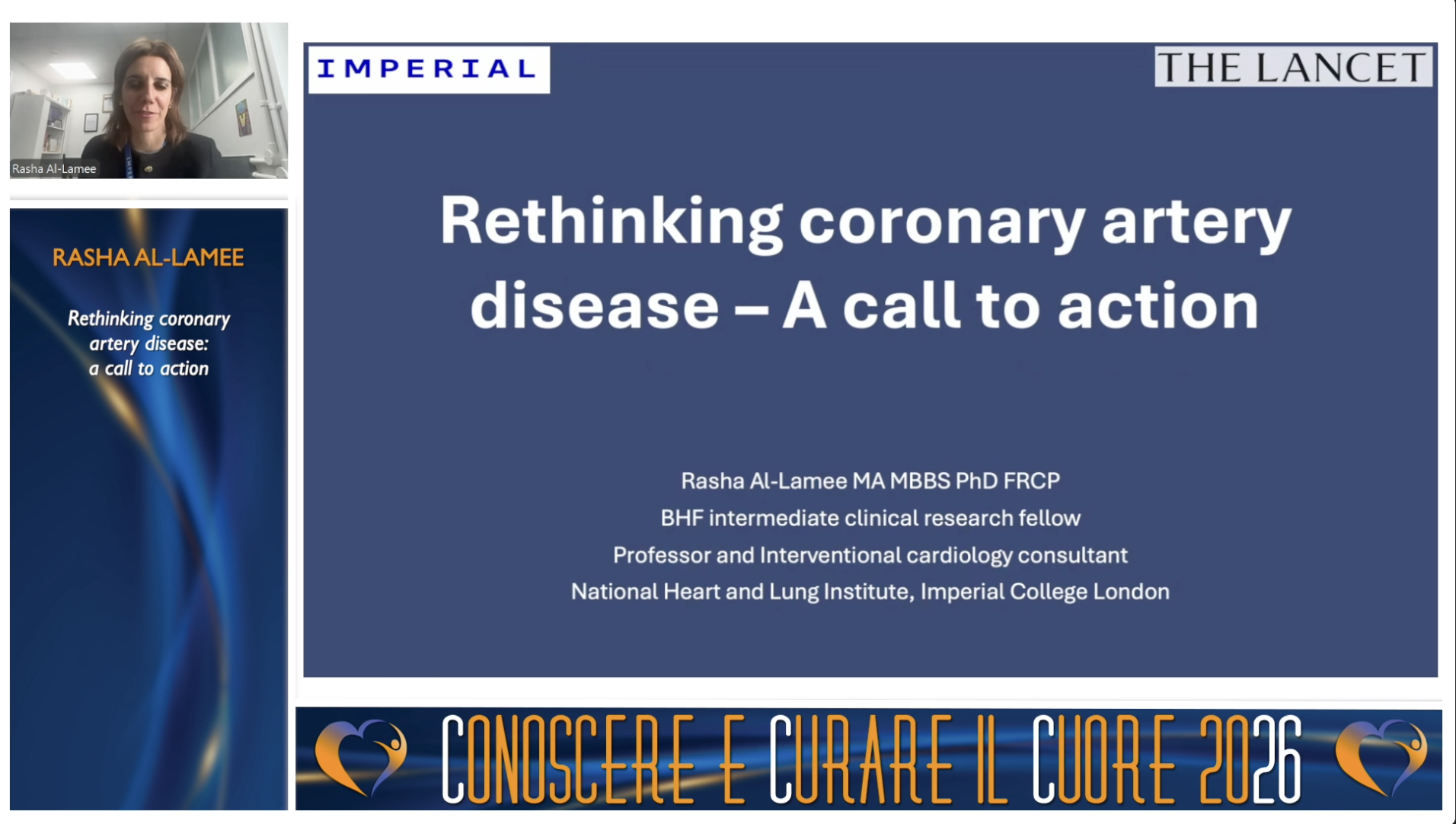 Rasha Al-Lamee

RASHA AL-LAMEE

Rethinking coronary artery disease: a call to action

IMPERIAL

THE LANCET

Rethinking coronary artery disease – A call to action

Rasha Al-Lamee MA MBBS PhD FRCP
BHF intermediate clinical research fellow
Professor and Interventional cardiology consultant
National Heart and Lung Institute, Imperial College London

CONOSCERE E CURARE IL CUORE 2026